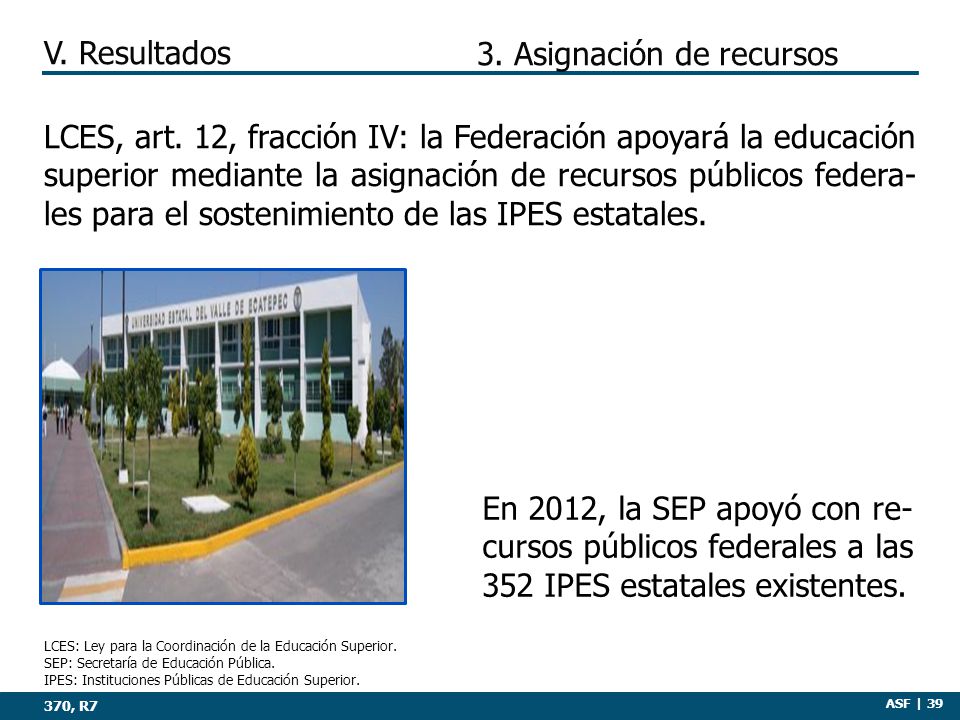 V. Resultados

3. Asignación de recursos

LCES, art. 12, fracción IV: la Federación apoyará la educación superior mediante la asignación de recursos públicos federales para el sostenimiento de las IPES estatales.

UNIVERSIDAD ESTATAL DEL VALLE DE ECATEPEC

En 2012, la SEP apoyó con recursos públicos federales a las 352 IPES estatales existentes.

LCES: Ley para la Coordinación de la Educación Superior.
SEP: Secretaría de Educación Pública.
IPES: Instituciones Públicas de Educación Superior.

370, R7

ASF | 39